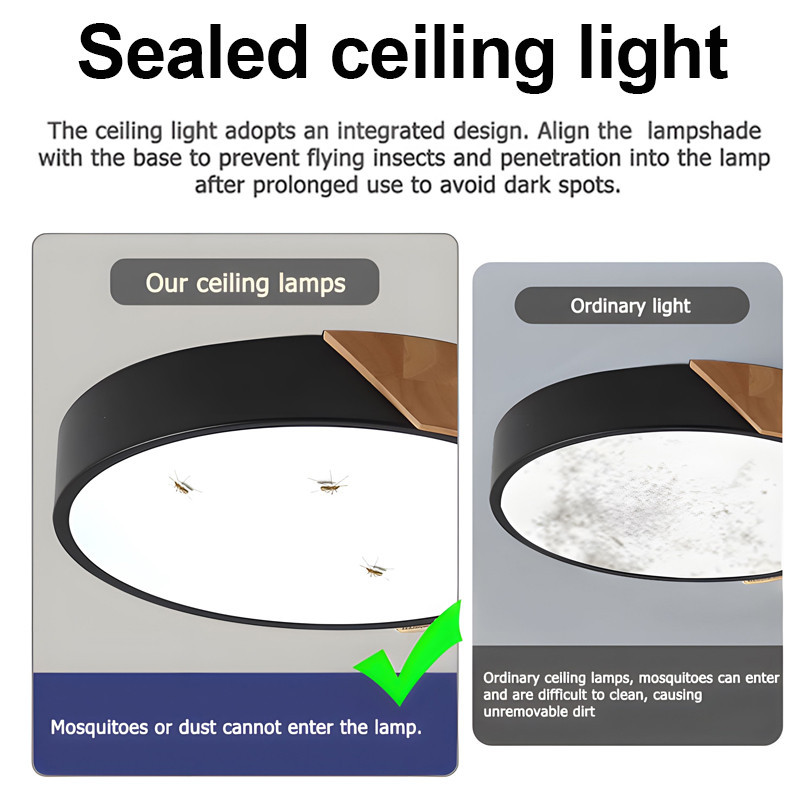 Sealed ceiling light

The ceiling light adopts an integrated design. Align the  lampshade with the base to prevent flying insects and penetration into the lamp after prolonged use to avoid dark spots.

Our ceiling lamps

Mosquitoes or dust cannot enter the lamp.

Ordinary light

Ordinary ceiling lamps, mosquitoes can enter and are difficult to clean, causing unremovable dirt